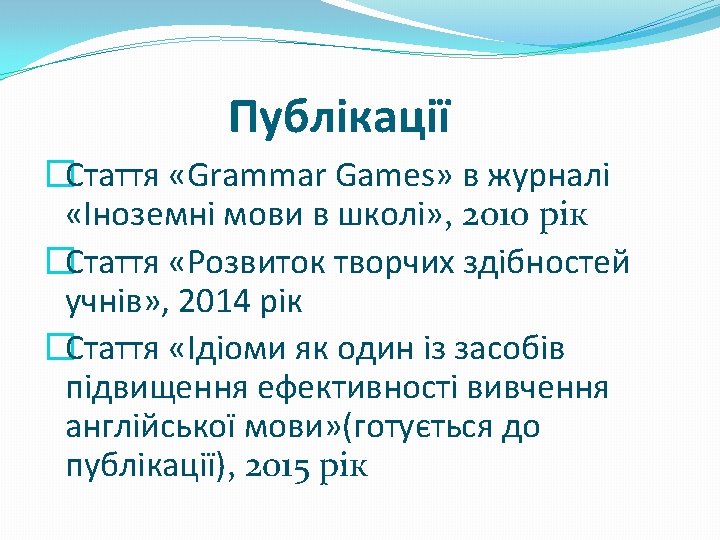 Публікації

Стаття «Grammar Games» в журналі «Іноземні мови в школі», 2010 рік

Стаття «Розвиток творчих здібностей учнів», 2014 рік

Стаття «Ідіоми як один із засобів підвищення ефективності вивчення англійської мови»(готується до публікації), 2015 рік